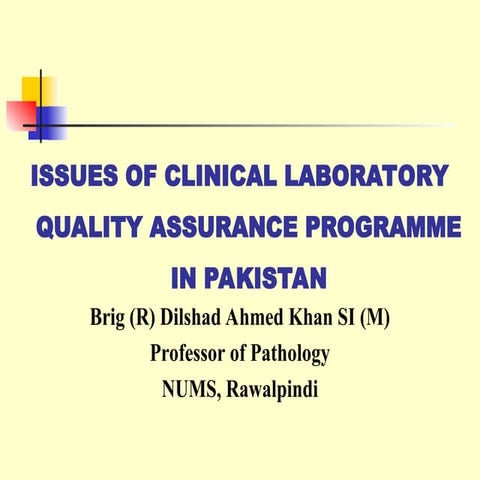 ISSUES OF CLINICAL LABORATORY QUALITY ASSURANCE PROGRAMME IN PAKISTAN

Brig (R) Dilshad Ahmed Khan SI (M)
Professor of Pathology
NUMS, Rawalpindi